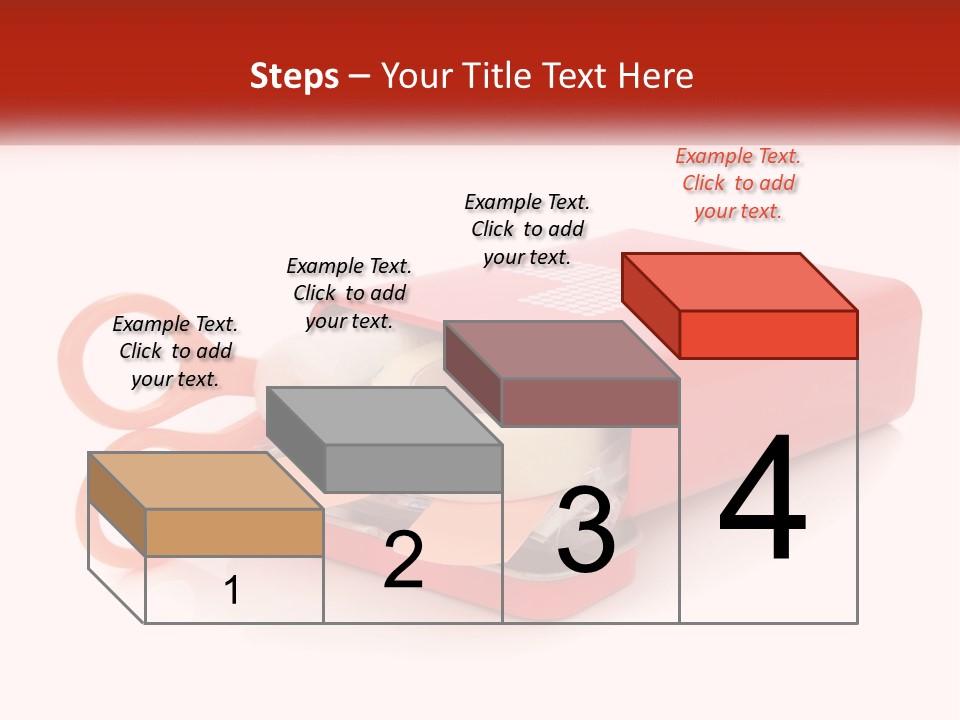 Steps – Your Title Text Here

Example Text. Click to add your text.

Example Text. Click to add your text.

Example Text. Click to add your text.

Example Text. Click to add your text.

1

2

3

4